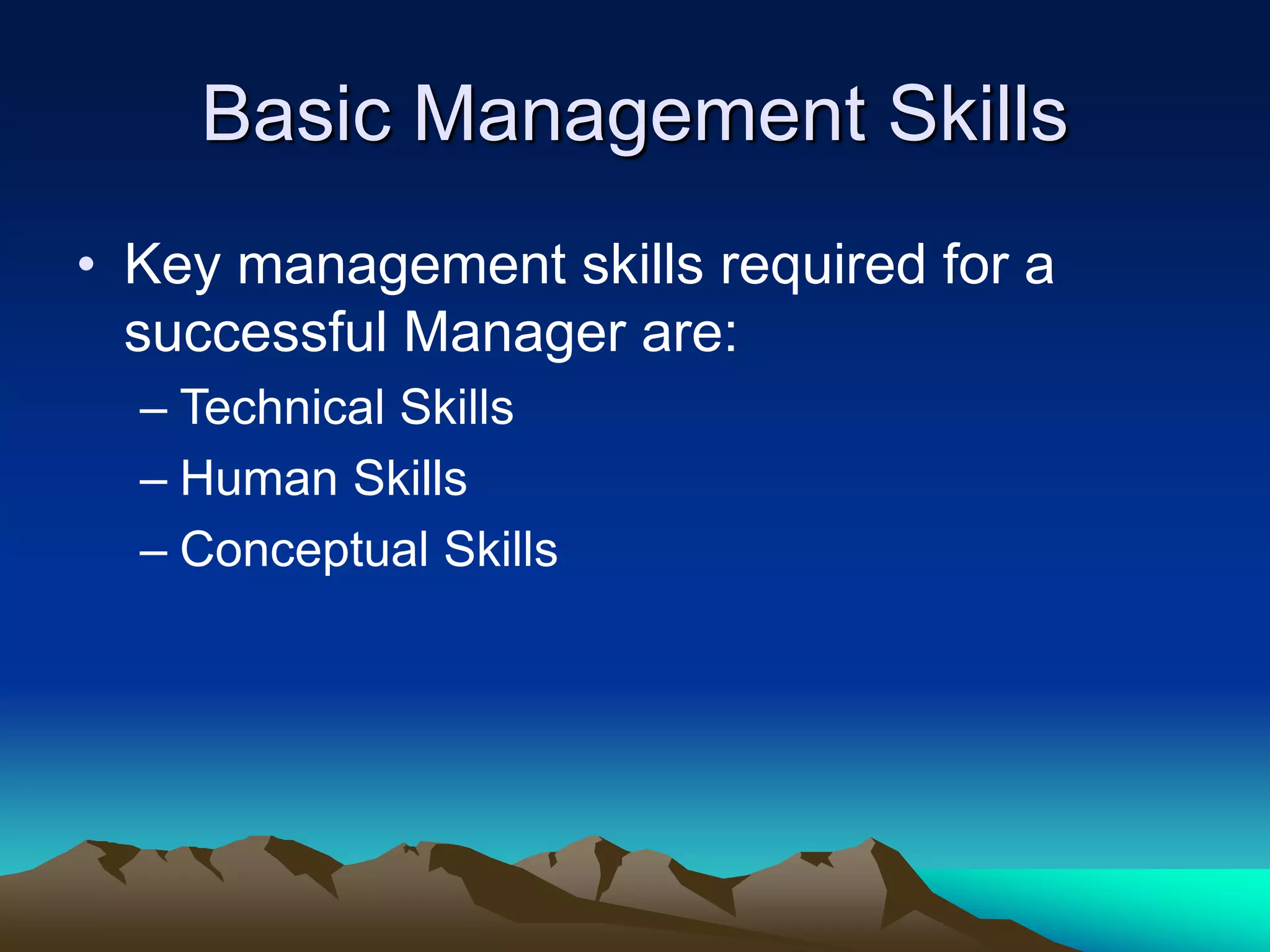 Basic Management Skills

• Key management skills required for a successful Manager are:
– Technical Skills
– Human Skills
– Conceptual Skills